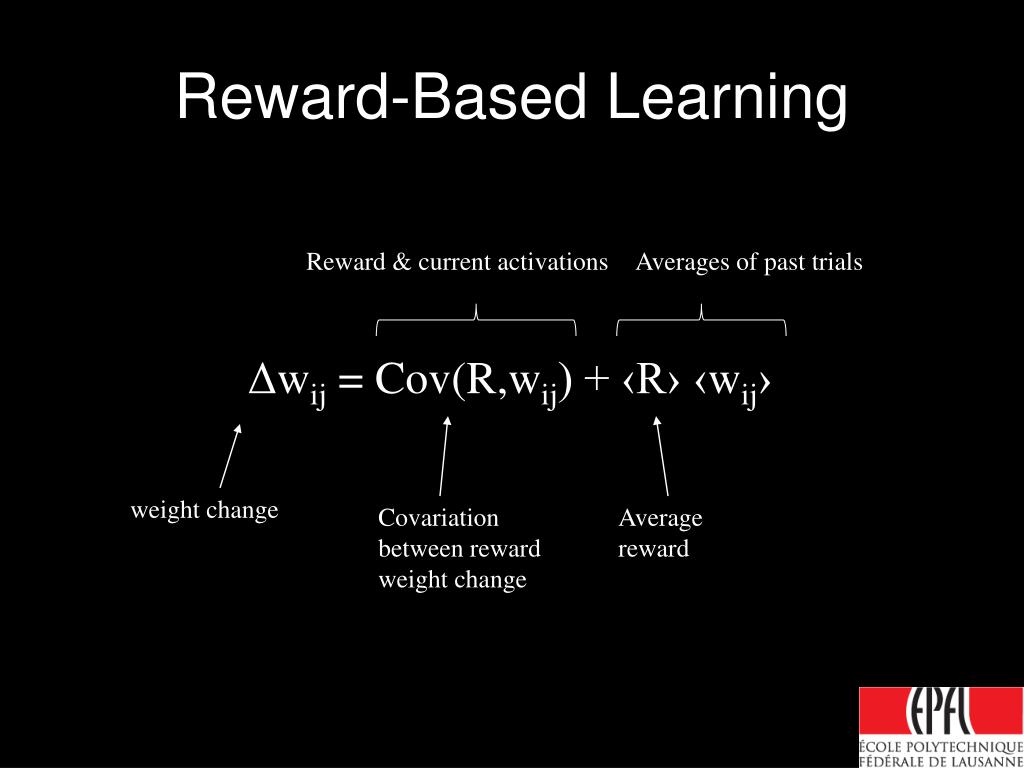 Reward-Based Learning

Reward & current activations

Averages of past trials

$\Delta w_{ij} = Cov(R,w_{ij}) + \langle R \rangle \langle w_{ij} \rangle$

weight change

Covariation between reward weight change

Average reward

EPFL
ÉCOLE POLYTECHNIQUE FÉDÉRALE DE LAUSANNE